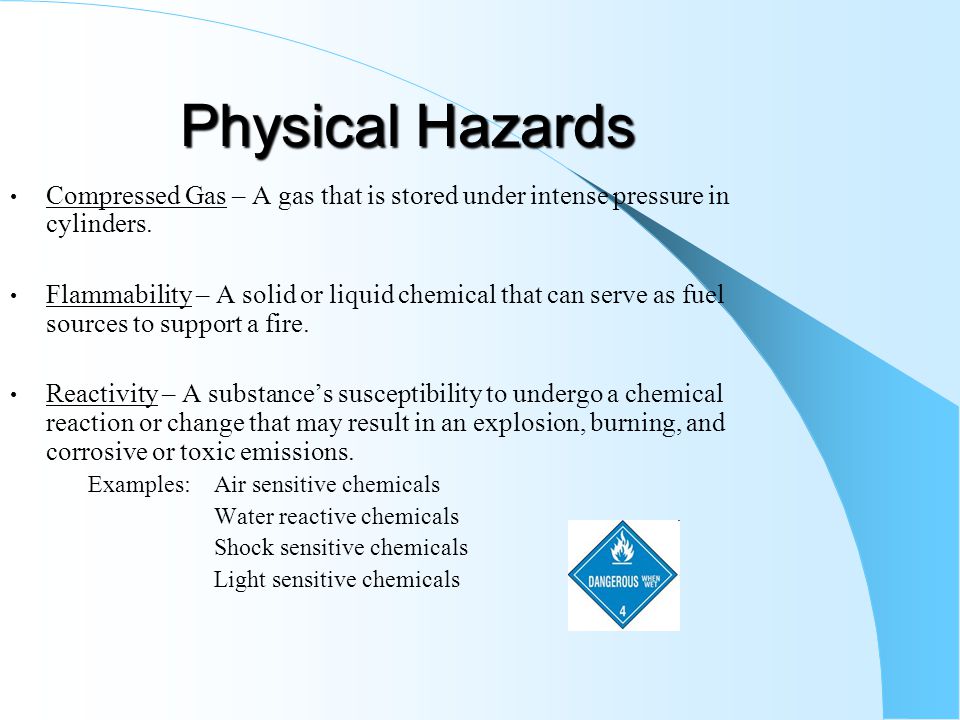 Physical Hazards

• Compressed Gas – A gas that is stored under intense pressure in cylinders.

• Flammability – A solid or liquid chemical that can serve as fuel sources to support a fire.

• Reactivity – A substance's susceptibility to undergo a chemical reaction or change that may result in an explosion, burning, and corrosive or toxic emissions.

Examples: Air sensitive chemicals
Water reactive chemicals
Shock sensitive chemicals
Light sensitive chemicals

DANGEROUS WHEN WET
4